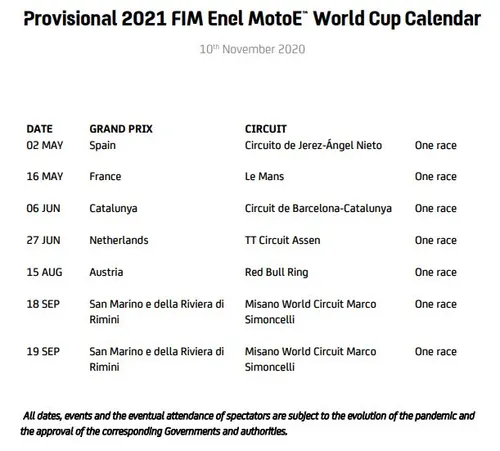 Provisional 2021 FIM Enel MotoE™ World Cup Calendar

10th November 2020

| DATE | GRAND PRIX | CIRCUIT | |
|---|---|---|---|
| 02 MAY | Spain | Circuito de Jerez-Ángel Nieto | One race |
| 16 MAY | France | Le Mans | One race |
| 06 JUN | Catalunya | Circuit de Barcelona-Catalunya | One race |
| 27 JUN | Netherlands | TT Circuit Assen | One race |
| 15 AUG | Austria | Red Bull Ring | One race |
| 18 SEP | San Marino e della Riviera di Rimini | Misano World Circuit Marco Simoncelli | One race |
| 19 SEP | San Marino e della Riviera di Rimini | Misano World Circuit Marco Simoncelli | One race |

All dates, events and the eventual attendance of spectators are subject to the evolution of the pandemic and the approval of the corresponding Governments and authorities.